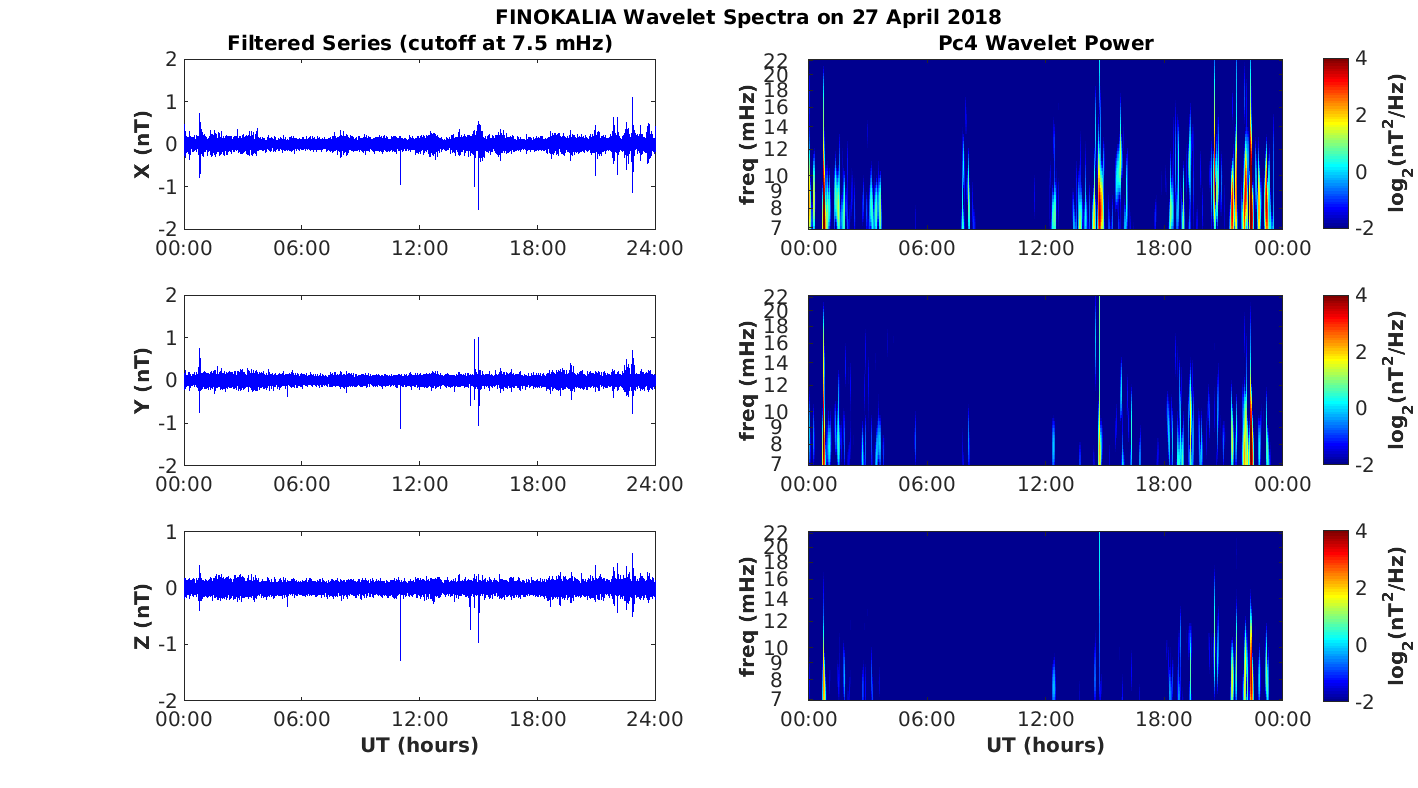 FINOKALIA Wavelet Spectra on 27 April 2018

Filtered Series (cutoff at 7.5 mHz)

X (nT)
2
1
0
-1
-2
00:00 06:00 12:00 18:00 24:00

Y (nT)
2
1
0
-1
-2
00:00 06:00 12:00 18:00 24:00

Z (nT)
1
0
-1
-2
00:00 06:00 12:00 18:00 24:00
UT (hours)

Pc4 Wavelet Power

freq (mHz)
22
20
18
16
14
12
10
9
8
7
00:00 06:00 12:00 18:00 00:00
4
2
0
-2
$\log_2(nT^2/Hz)$

freq (mHz)
22
20
18
16
14
12
10
9
8
7
00:00 06:00 12:00 18:00 00:00
4
2
0
-2
$\log_2(nT^2/Hz)$

freq (mHz)
22
20
18
16
14
12
10
9
8
7
00:00 06:00 12:00 18:00 00:00
UT (hours)
4
2
0
-2
$\log_2(nT^2/Hz)$